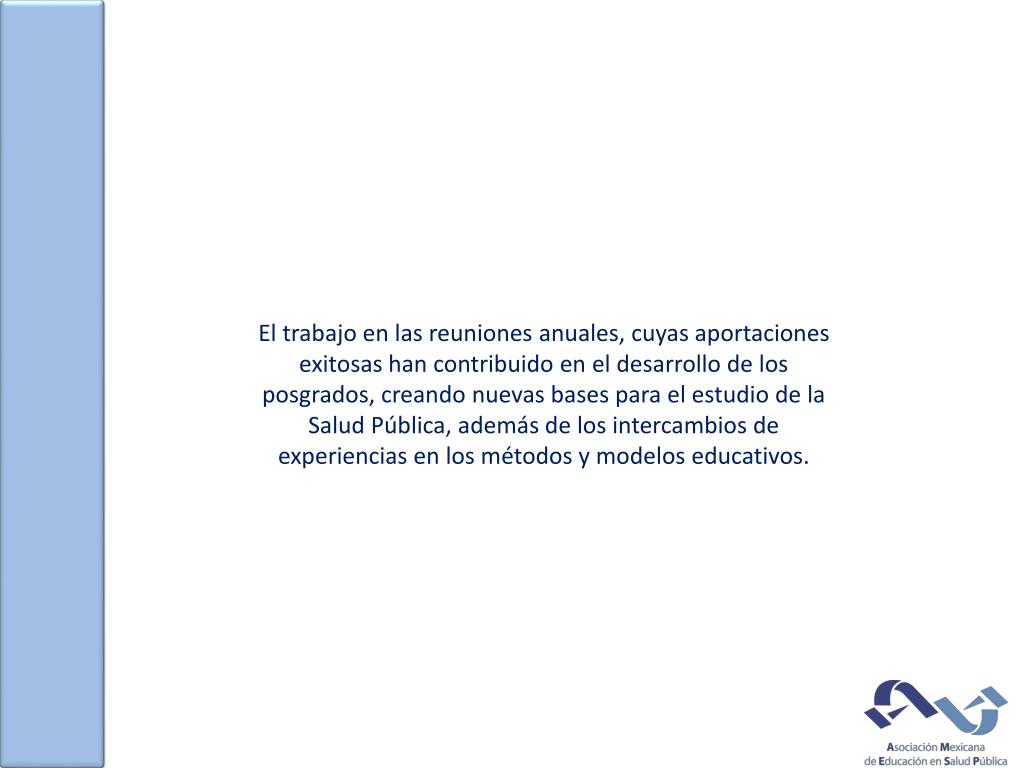 El trabajo en las reuniones anuales, cuyas aportaciones exitosas han contribuido en el desarrollo de los posgrados, creando nuevas bases para el estudio de la Salud Pública, además de los intercambios de experiencias en los métodos y modelos educativos.

Asociación Mexicana
de Educación en Salud Pública